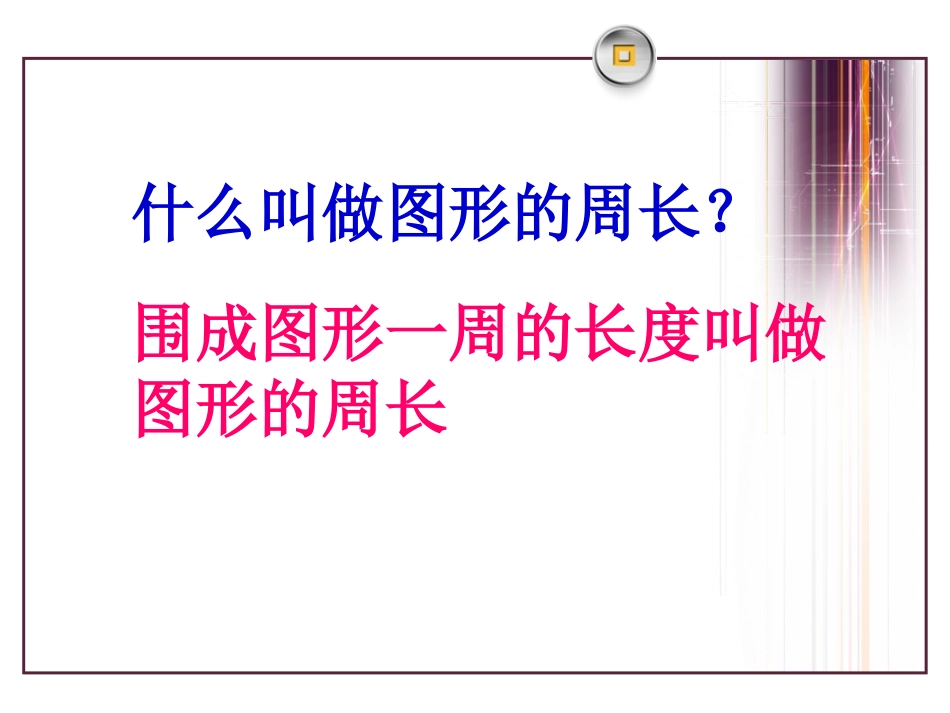 什么叫做图形的周长？

围成图形一周的长度叫做图形的周长